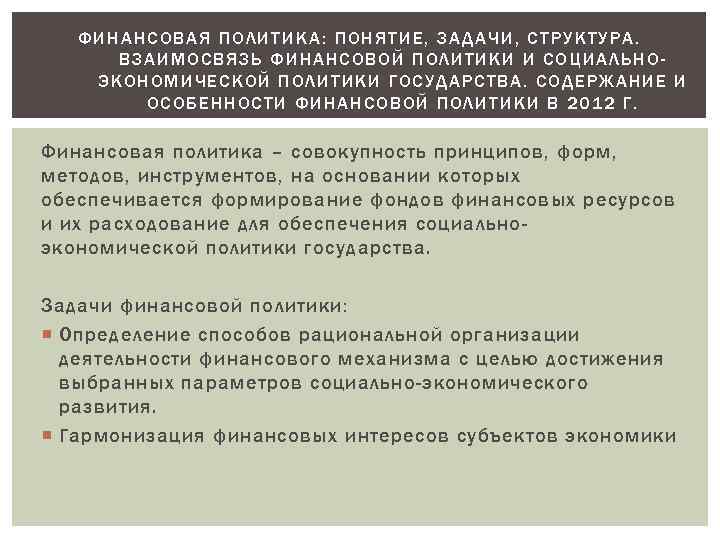 ФИНАНСОВАЯ ПОЛИТИКА: ПОНЯТИЕ, ЗАДАЧИ, СТРУКТУРА. ВЗАИМОСВЯЗЬ ФИНАНСОВОЙ ПОЛИТИКИ И СОЦИАЛЬНО-ЭКОНОМИЧЕСКОЙ ПОЛИТИКИ ГОСУДАРСТВА. СОДЕРЖАНИЕ И ОСОБЕННОСТИ ФИНАНСОВОЙ ПОЛИТИКИ В 2012 Г.

Финансовая политика – совокупность принципов, форм, методов, инструментов, на основании которых обеспечивается формирование фондов финансовых ресурсов и их расходование для обеспечения социально-экономической политики государства.

Задачи финансовой политики:

Определение способов рациональной организации деятельности финансового механизма с целью достижения выбранных параметров социально-экономического развития.

Гармонизация финансовых интересов субъектов экономики